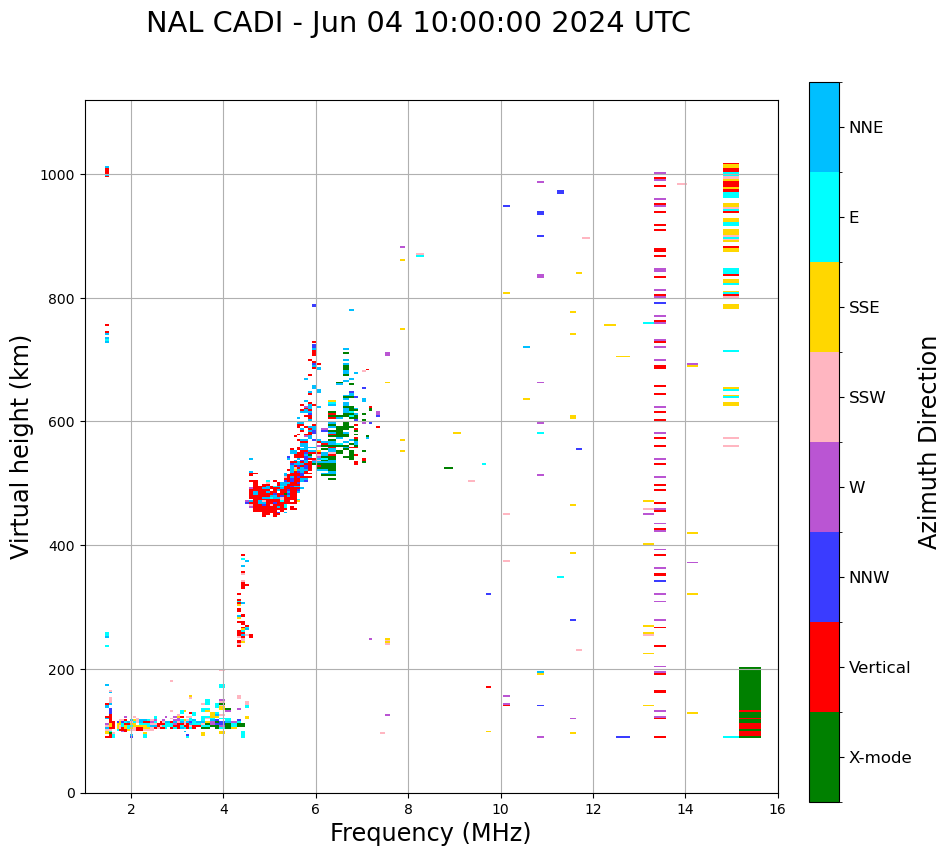 NAL CADI - Jun 04 10:00:00 2024 UTC

Virtual height (km)

1000
800
600
400
200
0

2
4
6
8
10
12
14
16

Frequency (MHz)

NNE
E
SSE
SSW
W
NNW
Vertical
X-mode

Azimuth Direction